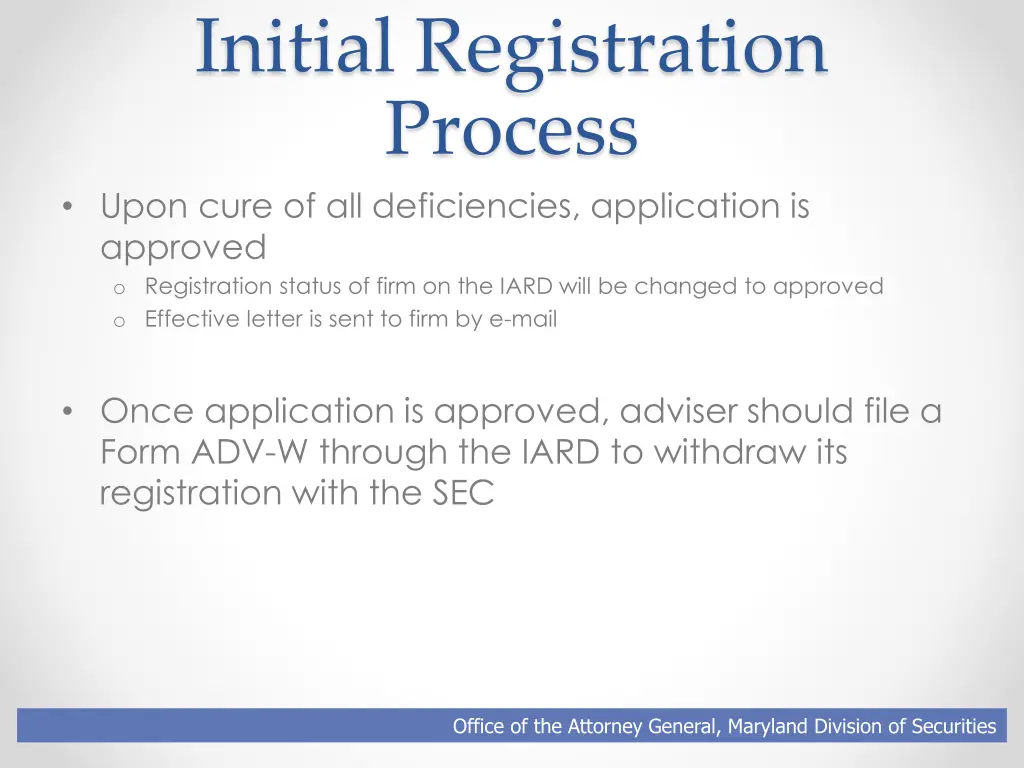 Initial Registration Process

• Upon cure of all deficiencies, application is approved
  o Registration status of firm on the IARD will be changed to approved
  o Effective letter is sent to firm by e-mail

• Once application is approved, adviser should file a Form ADV-W through the IARD to withdraw its registration with the SEC

Office of the Attorney General, Maryland Division of Securities